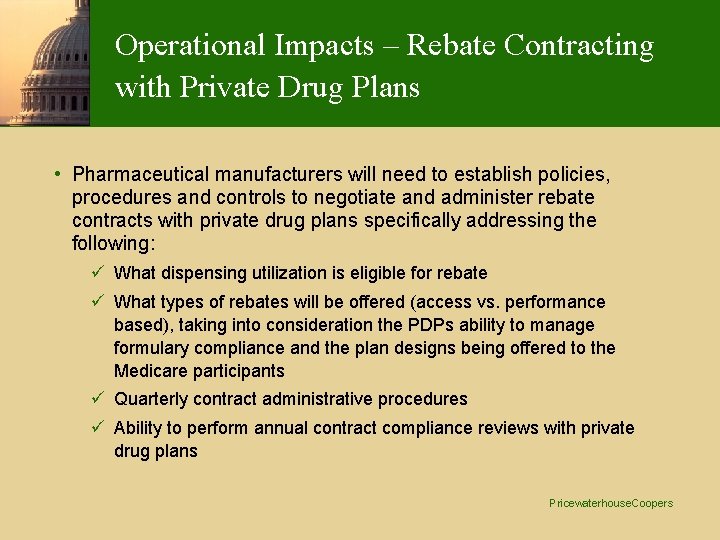 Operational Impacts – Rebate Contracting with Private Drug Plans

• Pharmaceutical manufacturers will need to establish policies, procedures and controls to negotiate and administer rebate contracts with private drug plans specifically addressing the following:

✓ What dispensing utilization is eligible for rebate

✓ What types of rebates will be offered (access vs. performance based), taking into consideration the PDPs ability to manage formulary compliance and the plan designs being offered to the Medicare participants

✓ Quarterly contract administrative procedures

✓ Ability to perform annual contract compliance reviews with private drug plans

PricewaterhouseCoopers